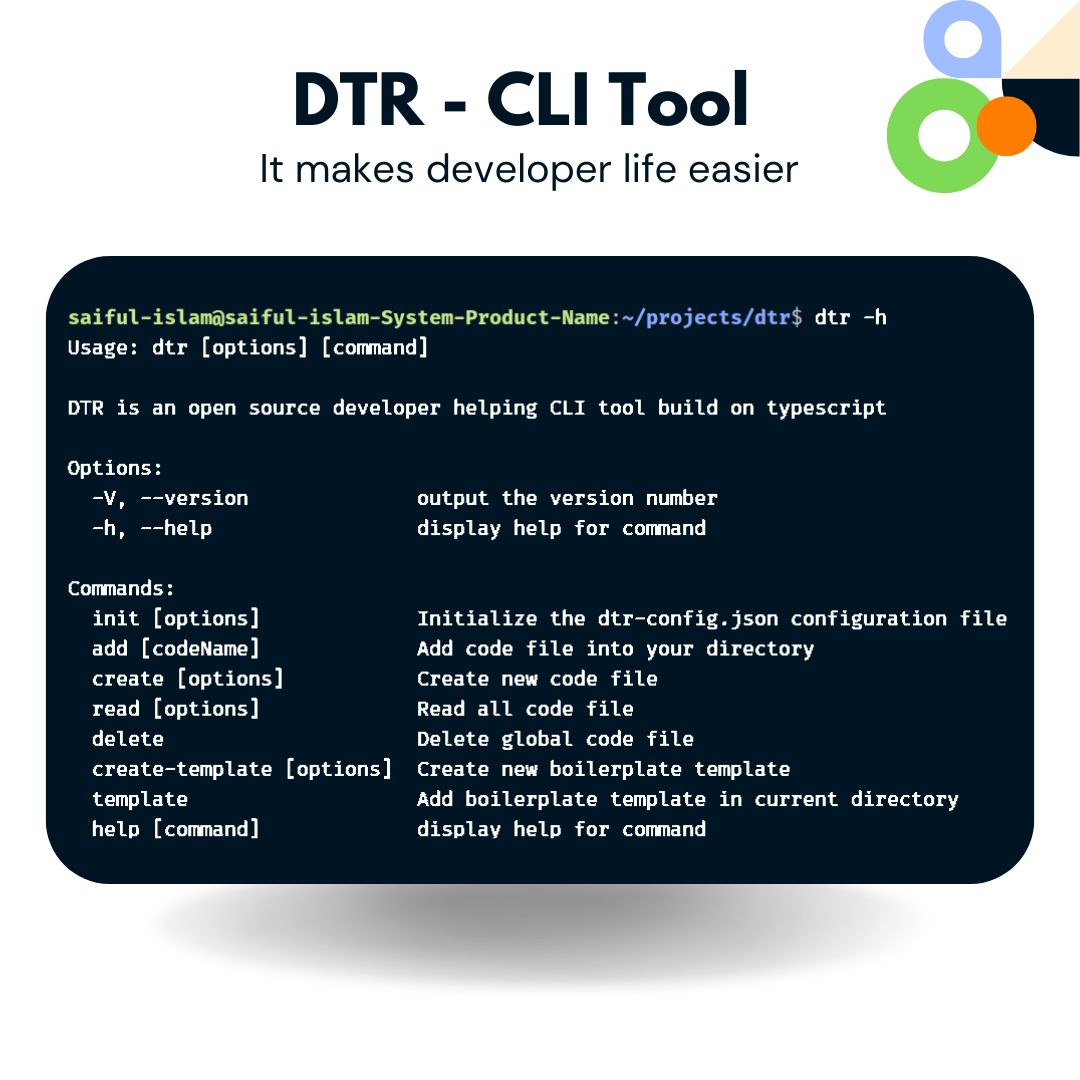 DTR - CLI Tool

It makes developer life easier

saiful-islam@saiful-islam-System-Product-Name:~/projects/dtr$ dtr -h
Usage: dtr [options] [command]

DTR is an open source developer helping CLI tool build on typescript

Options:
  -V, --version              output the version number
  -h, --help                 display help for command

Commands:
  init [options]             Initialize the dtr-config.json configuration file
  add [codeName]             Add code file into your directory
  create [options]           Create new code file
  read [options]             Read all code file
  delete                     Delete global code file
  create-template [options]  Create new boilerplate template
  template                   Add boilerplate template in current directory
  help [command]             display help for command